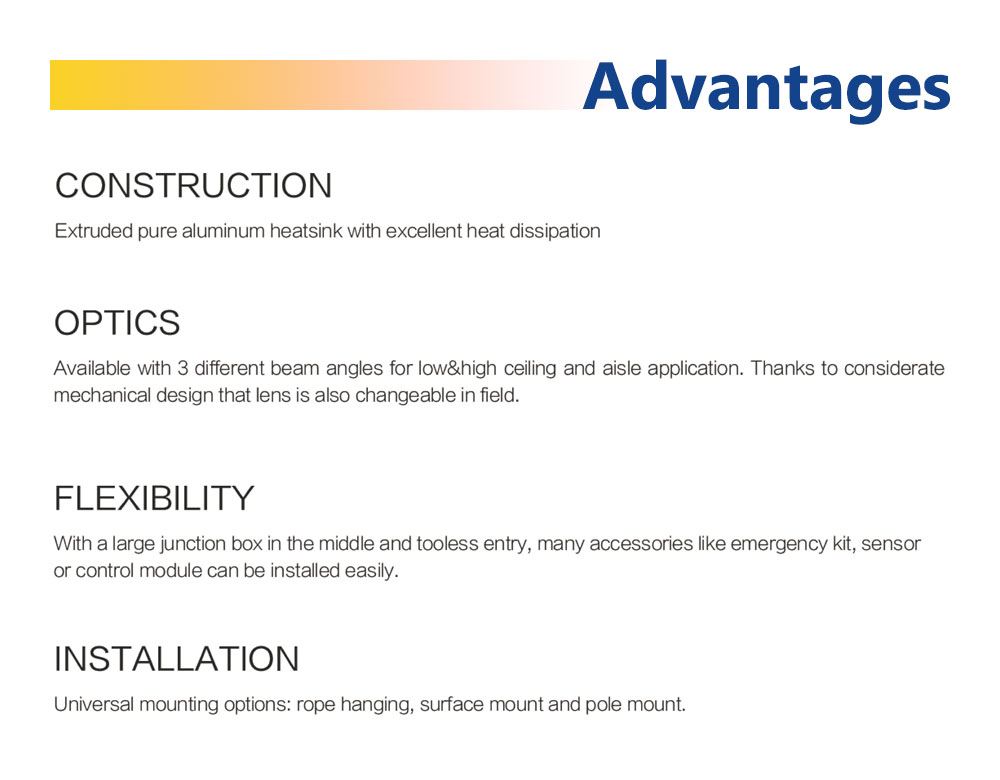 Advantages

CONSTRUCTION

Extruded pure aluminum heatsink with excellent heat dissipation

OPTICS

Available with 3 different beam angles for low&high ceiling and aisle application. Thanks to considerate mechanical design that lens is also changeable in field.

FLEXIBILITY

With a large junction box in the middle and tooless entry, many accessories like emergency kit, sensor or control module can be installed easily.

INSTALLATION

Universal mounting options: rope hanging, surface mount and pole mount.